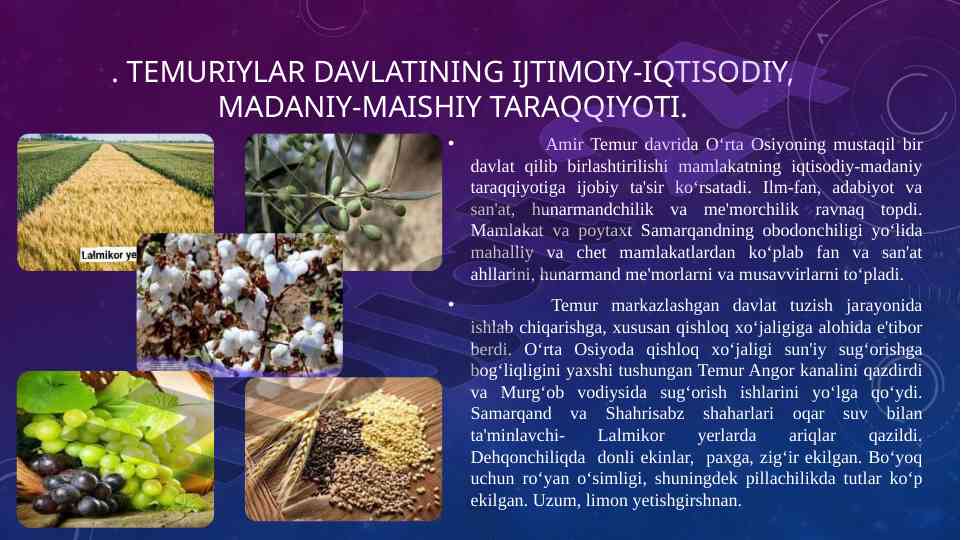 . TEMURIYLAR DAVLATINING IJTIMOIY-IQTISODIY, MADANIY-MAISHIY TARAQQIYOTI.

Lalmikor ye

• Amir Temur davrida O‘rta Osiyoning mustaqil bir davlat qilib birlashtirilishi mamlakatning iqtisodiy-madaniy taraqqiyotiga ijobiy ta'sir ko‘rsatadi. Ilm-fan, adabiyot va san'at, hunarmandchilik va me'morchilik ravnaq topdi. Mamlakat va poytaxt Samarqandning obodonchiligi yo‘lida mahalliy va chet mamlakatlardan ko‘plab fan va san'at ahllarini, hunarmand me'morlarni va musavvirlarni to‘pladi.

• Temur markazlashgan davlat tuzish jarayonida ishlab chiqarishga, xususan qishloq xo‘jaligiga alohida e'tibor berdi. O‘rta Osiyoda qishloq xo‘jaligi sun'iy sug‘orishga bog‘liqligini yaxshi tushungan Temur Angor kanalini qazdirdi va Murg‘ob vodiysida sug‘orish ishlarini yo‘lga qo‘ydi. Samarqand va Shahrisabz shaharlari oqar suv bilan ta'minlavchi- Lalmikor yerlarda ariqlar qazildi. Dehqonchiliqda donli ekinlar, paxga, zig‘ir ekilgan. Bo‘yoq uchun ro‘yan o‘simligi, shuningdek pillachilikda tutlar ko‘p ekilgan. Uzum, limon yetishgirshnan.